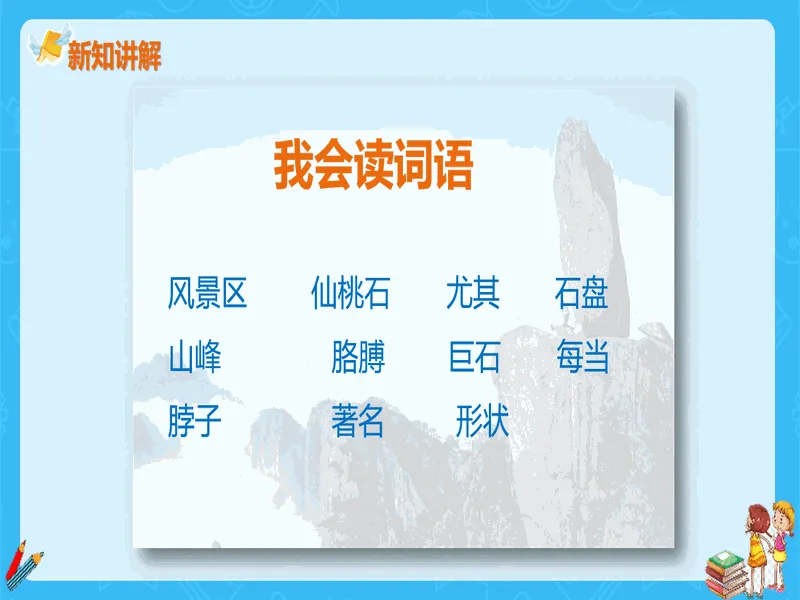 新知讲解

我会读词语

风景区 仙桃石 尤其 石盘
山峰 胳膊 巨石 每当
脖子 著名 形状